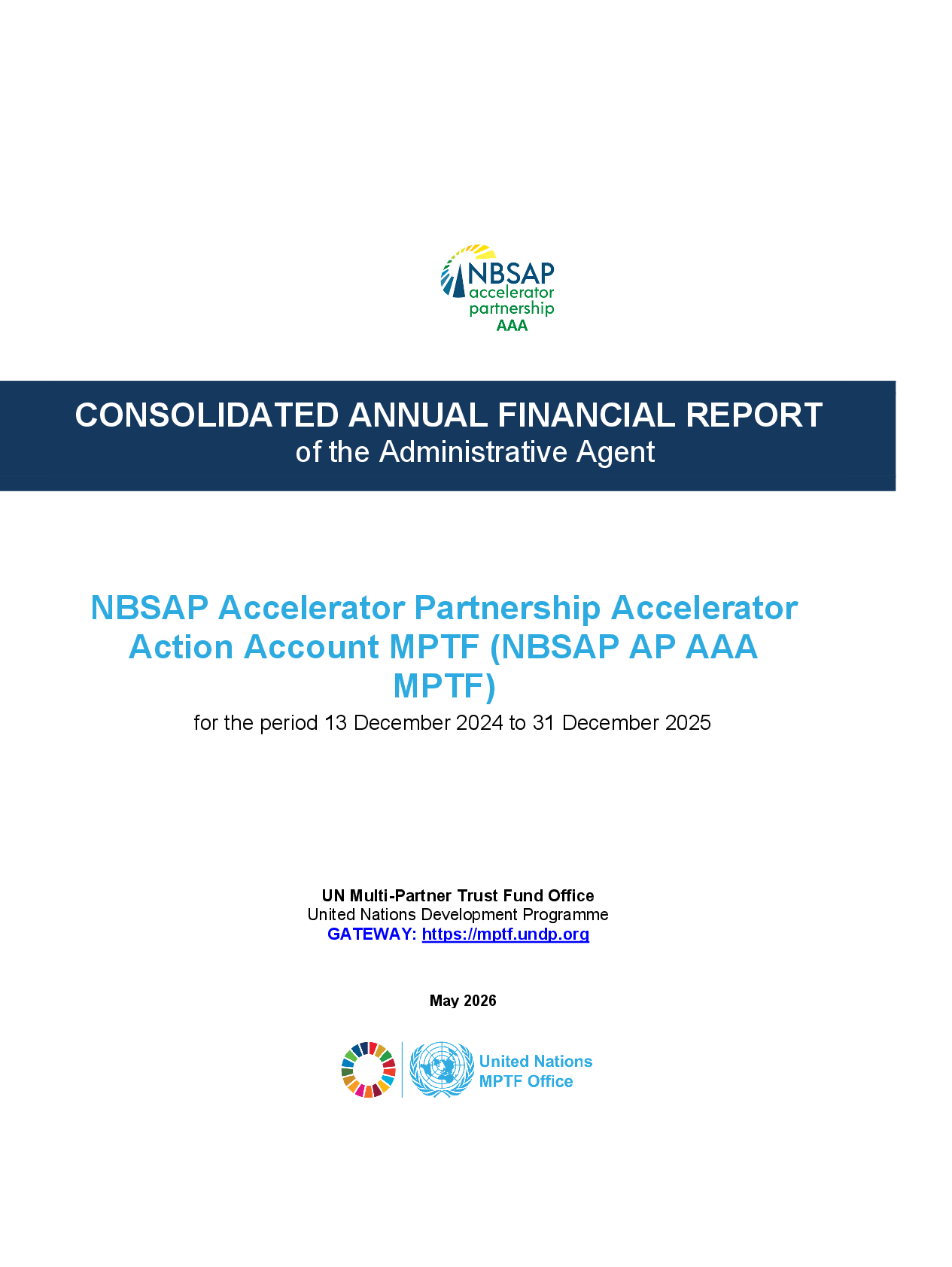 NBSAP
accelerator
partnership
AAA

CONSOLIDATED ANNUAL FINANCIAL REPORT
of the Administrative Agent

NBSAP Accelerator Partnership Accelerator Action Account MPTF (NBSAP AP AAA MPTF)
for the period 13 December 2024 to 31 December 2025

UN Multi-Partner Trust Fund Office
United Nations Development Programme
GATEWAY: https://mptf.undp.org

May 2026

United Nations
MPTF Office